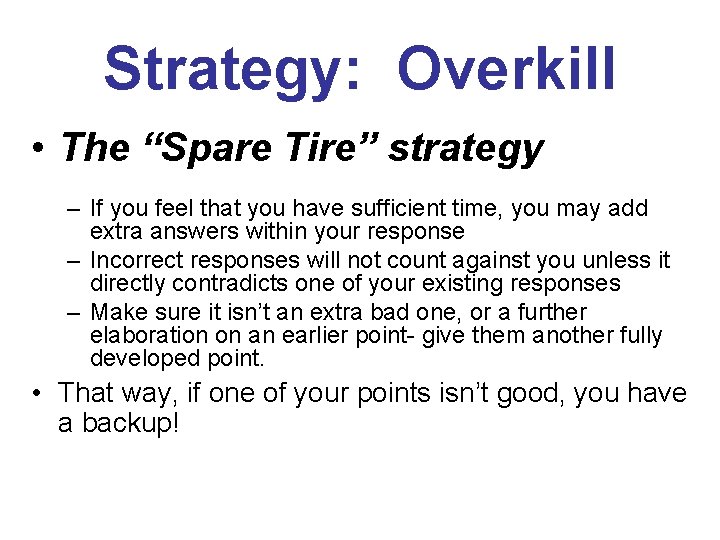 Strategy: Overkill

• The “Spare Tire” strategy

– If you feel that you have sufficient time, you may add extra answers within your response
– Incorrect responses will not count against you unless it directly contradicts one of your existing responses
– Make sure it isn’t an extra bad one, or a further elaboration on an earlier point- give them another fully developed point.

• That way, if one of your points isn’t good, you have a backup!